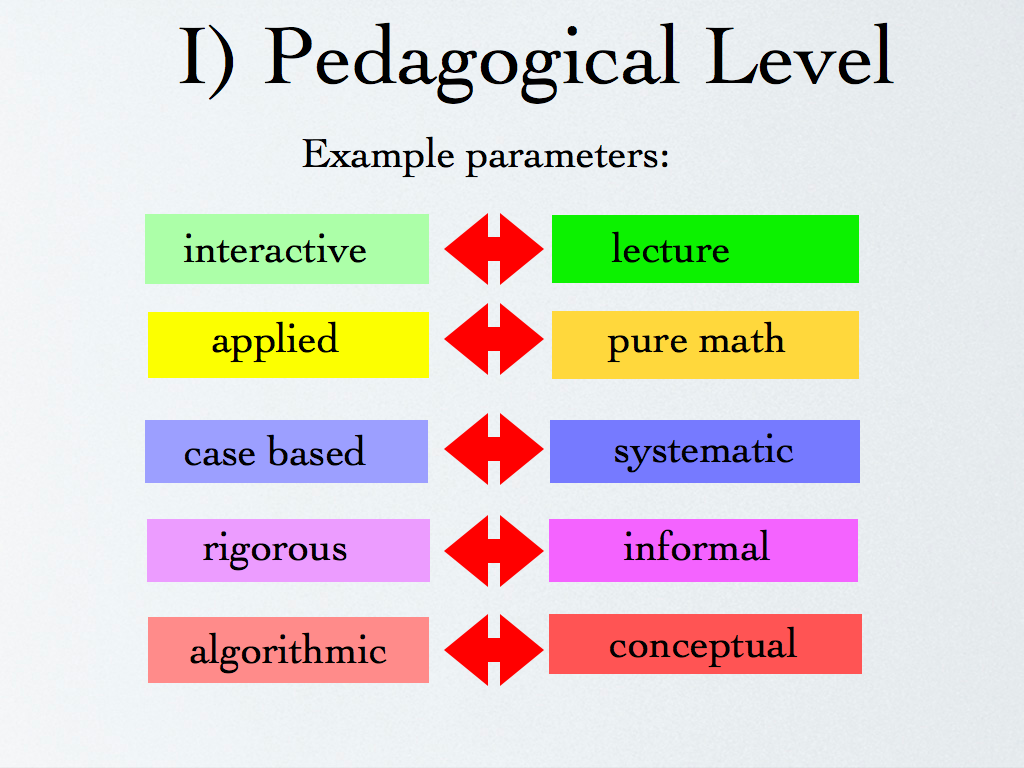 I) Pedagogical Level

Example parameters:

interactive

lecture

applied

pure math

case based

systematic

rigorous

informal

algorithmic

conceptual